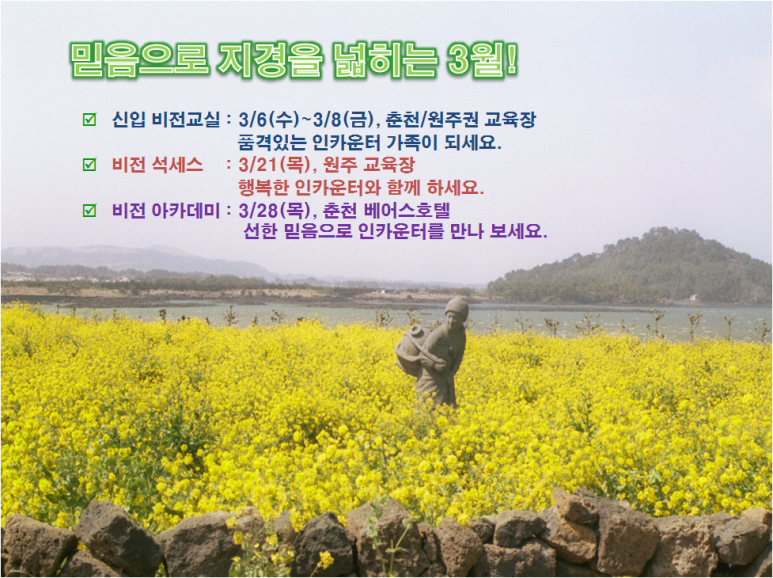 믿음으로 지경을 넓히는 3월!

☑ 신입 비전교실 : 3/6(수)~3/8(금), 춘천/원주권 교육장
품격있는 인카운터 가족이 되세요.

☑ 비전 석세스 : 3/21(목), 원주 교육장
행복한 인카운터와 함께 하세요.

☑ 비전 아카데미 : 3/28(목), 춘천 베어스호텔
선한 믿음으로 인카운터를 만나 보세요.